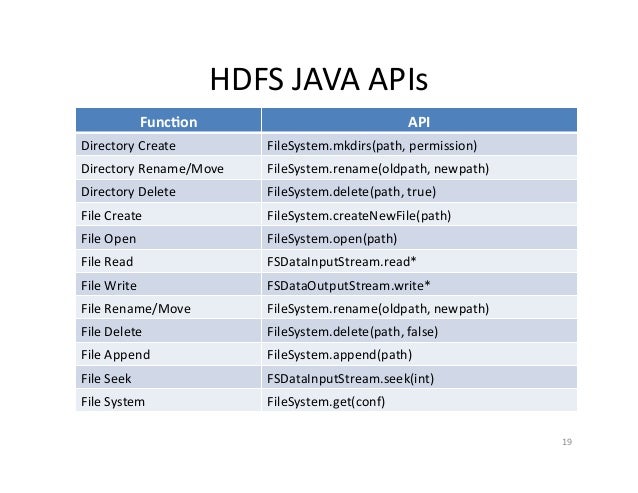 HDFS JAVA APIs

| Function | API |
|---|---|
| Directory Create | FileSystem.mkdirs(path, permission) |
| Directory Rename/Move | FileSystem.rename(oldpath, newpath) |
| Directory Delete | FileSystem.delete(path, true) |
| File Create | FileSystem.createNewFile(path) |
| File Open | FileSystem.open(path) |
| File Read | FSDataInputStream.read* |
| File Write | FSDataOutputStream.write* |
| File Rename/Move | FileSystem.rename(oldpath, newpath) |
| File Delete | FileSystem.delete(path, false) |
| File Append | FileSystem.append(path) |
| File Seek | FSDataInputStream.seek(int) |
| File System | FileSystem.get(conf) |

19